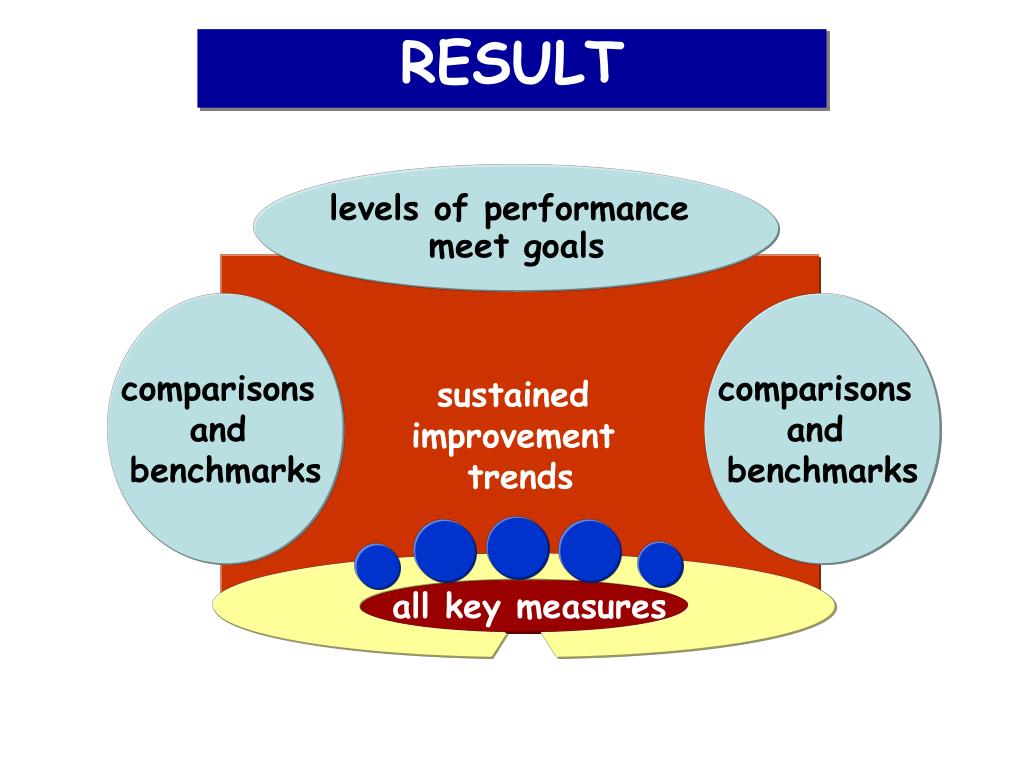 RESULT

levels of performance meet goals

comparisons and benchmarks

sustained improvement trends

comparisons and benchmarks

all key measures